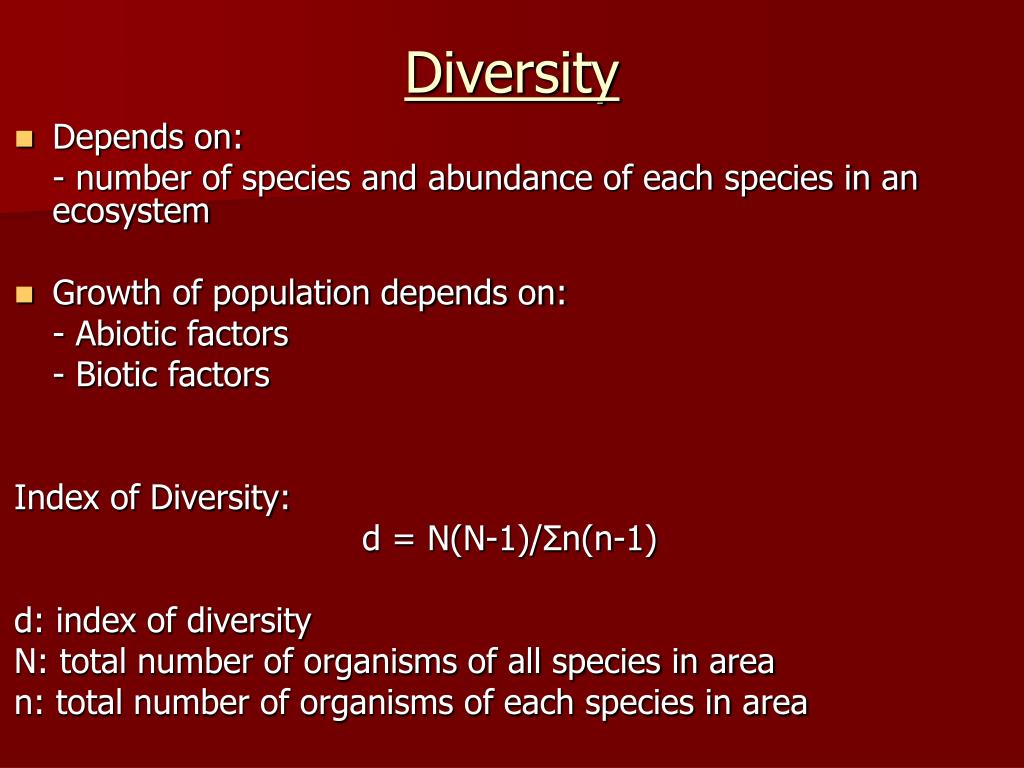 Diversity

Depends on:
- number of species and abundance of each species in an ecosystem

Growth of population depends on:
- Abiotic factors
- Biotic factors

Index of Diversity:
$d = N(N-1)/\Sigma n(n-1)$

d: index of diversity
N: total number of organisms of all species in area
n: total number of organisms of each species in area